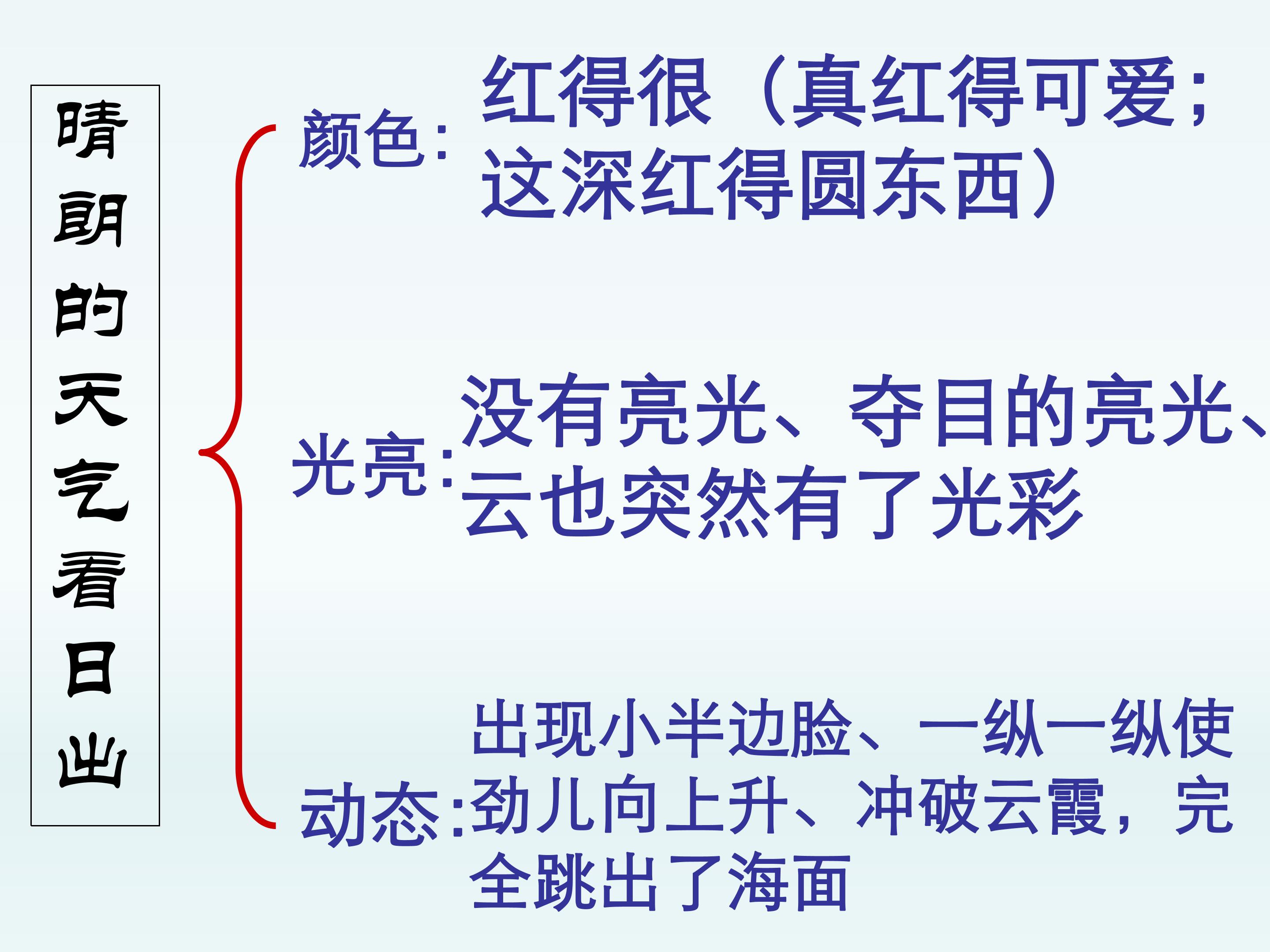 晴朗的天气看日出

颜色：红得很（真红得可爱；这深红得圆东西）

光亮：没有亮光、夺目的亮光、云也突然有了光彩

动态：出现小半边脸、一纵一纵使劲儿向上升、冲破云霞，完全跳出了海面